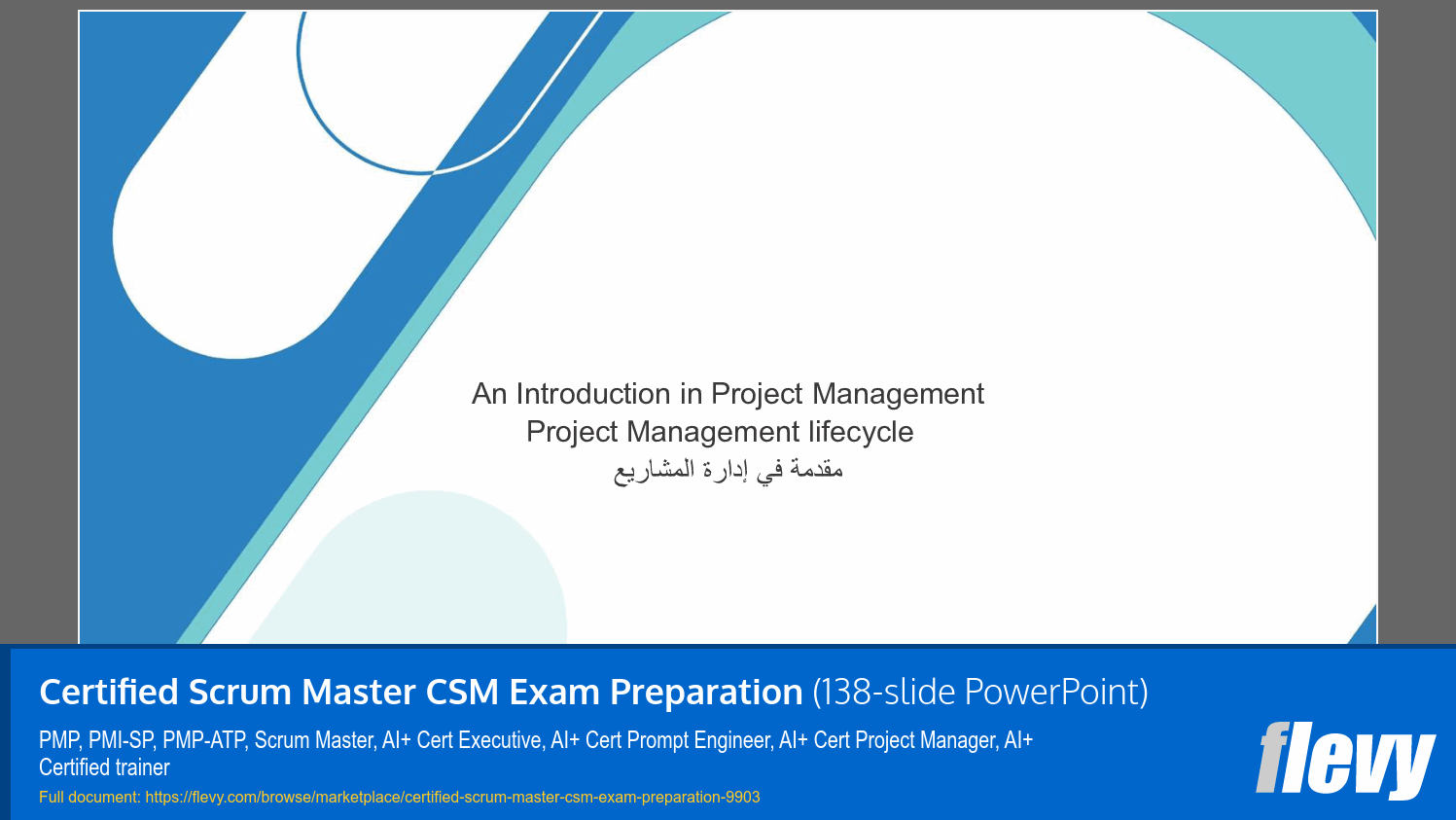 An Introduction in Project Management
Project Management lifecycle
مقدمة في إدارة المشاريع

Certified Scrum Master CSM Exam Preparation (138-slide PowerPoint)

PMP, PMI-SP, PMP-ATP, Scrum Master, AI+ Cert Executive, AI+ Cert Prompt Engineer, AI+ Cert Project Manager, AI+ Certified trainer

Full document: https://flevy.com/browse/marketplace/certified-scrum-master-csm-exam-preparation-9903

flevy